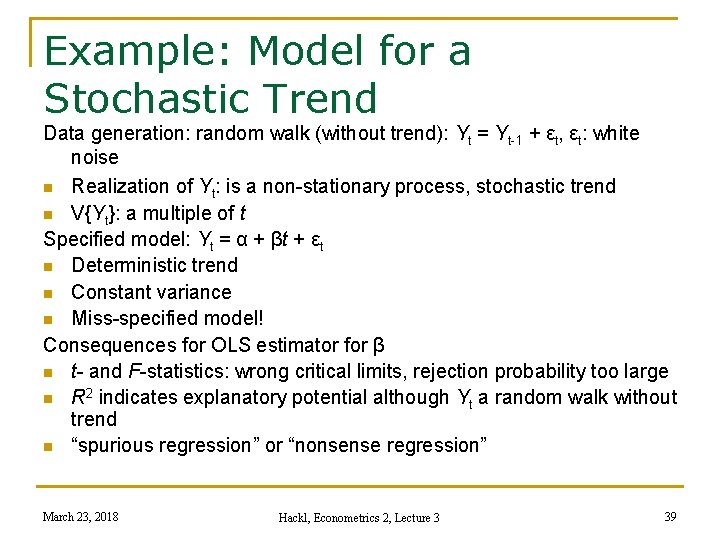 Example: Model for a Stochastic Trend

Data generation: random walk (without trend): $Y_t = Y_{t-1} + \varepsilon_t$, $\varepsilon_t$: white noise

- Realization of $Y_t$: is a non-stationary process, stochastic trend
- V{$Y_t$}: a multiple of $t$

Specified model: $Y_t = \alpha + \beta t + \varepsilon_t$

- Deterministic trend
- Constant variance
- Miss-specified model!

Consequences for OLS estimator for β

- $t$- and $F$-statistics: wrong critical limits, rejection probability too large
- $R^2$ indicates explanatory potential although $Y_t$ a random walk without trend
- “spurious regression” or “nonsense regression”

March 23, 2018

Hackl, Econometrics 2, Lecture 3

39